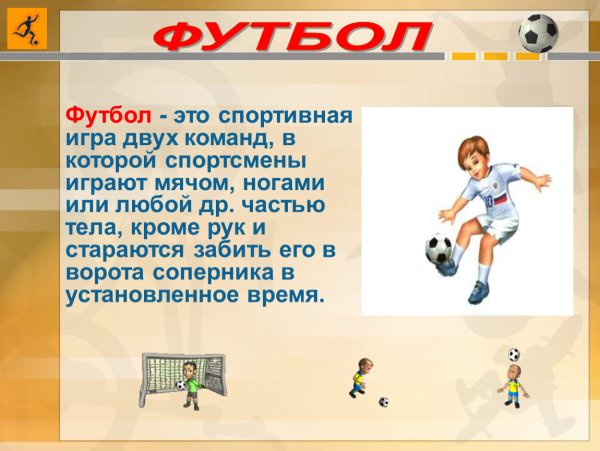 ФУТБОЛ

Футбол - это спортивная игра двух команд, в которой спортсмены играют мячом, ногами или любой др. частью тела, кроме рук и стараются забить его в ворота соперника в установленное время.